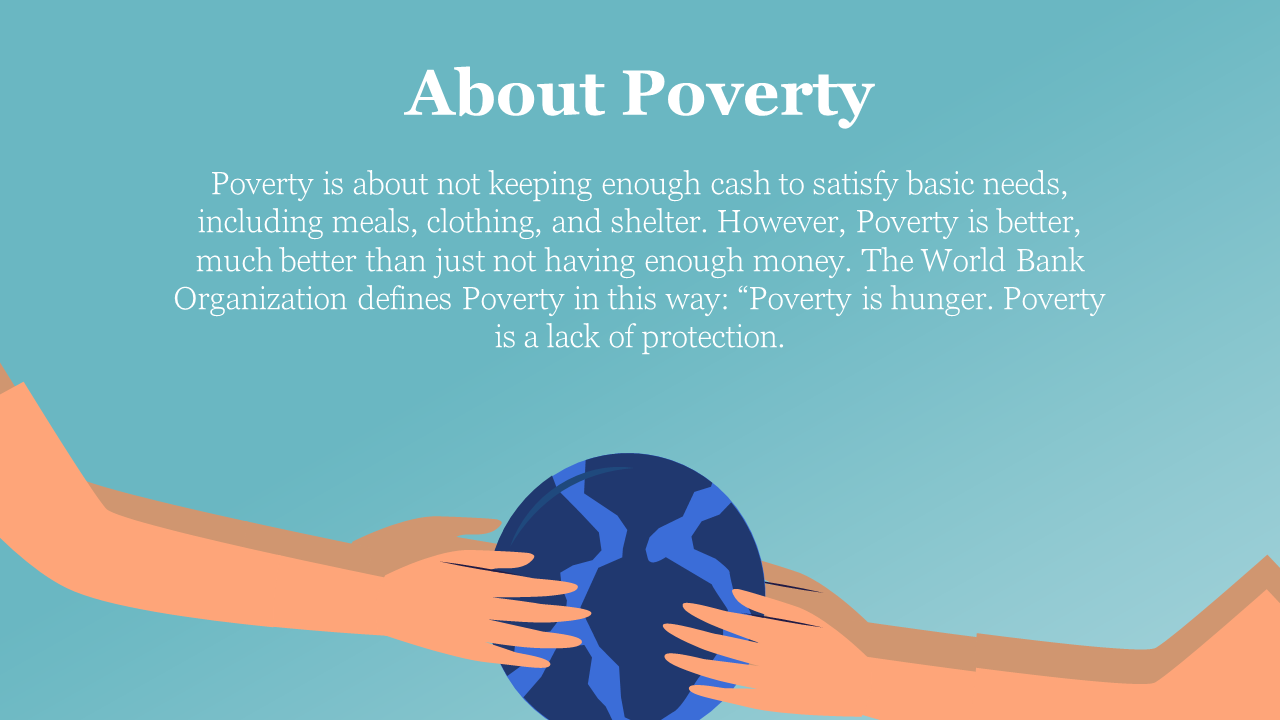 About Poverty

Poverty is about not keeping enough cash to satisfy basic needs, including meals, clothing, and shelter. However, Poverty is better, much better than just not having enough money. The World Bank Organization defines Poverty in this way: “Poverty is hunger. Poverty is a lack of protection.